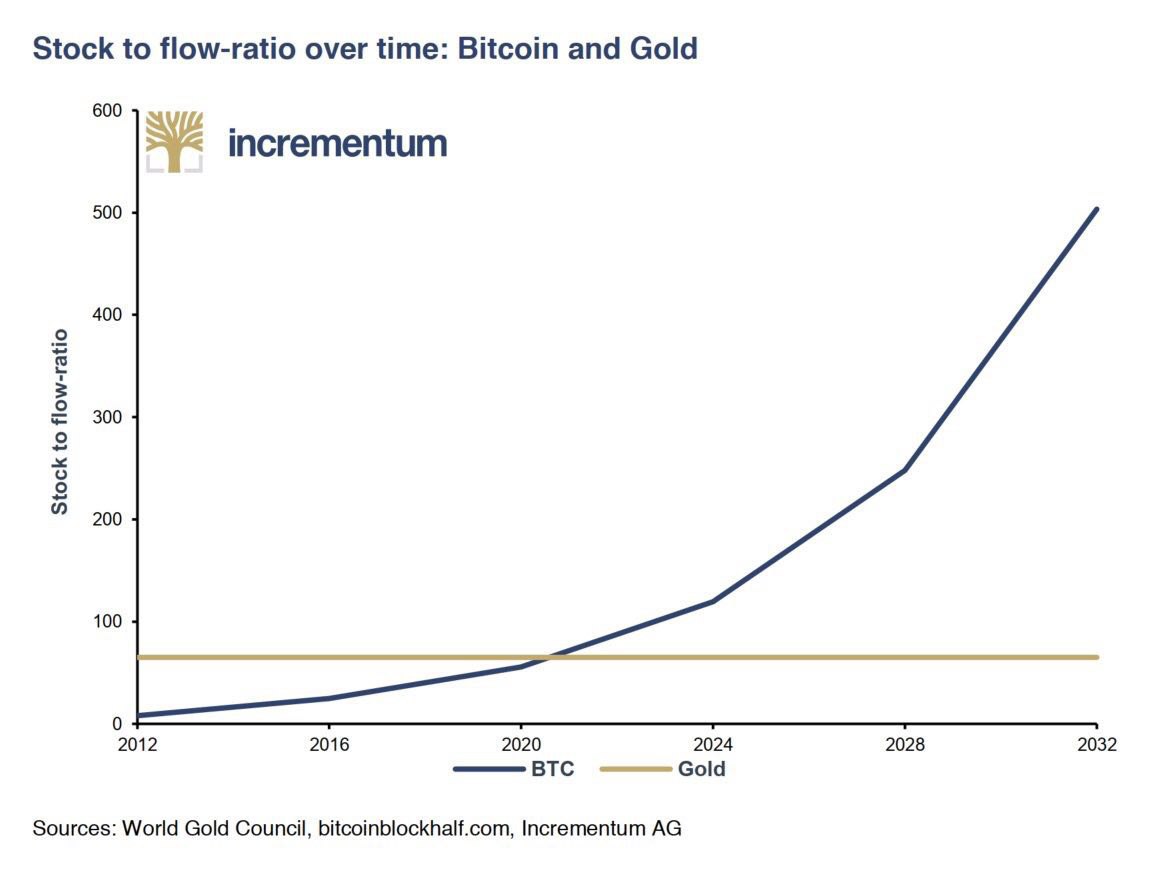 Stock to flow-ratio over time: Bitcoin and Gold

incrementum

Stock to flow-ratio

600
500
400
300
200
100
0

2012
2016
2020
2024
2028
2032

BTC
Gold

Sources: World Gold Council, bitcoinblockhalf.com, Incrementum AG